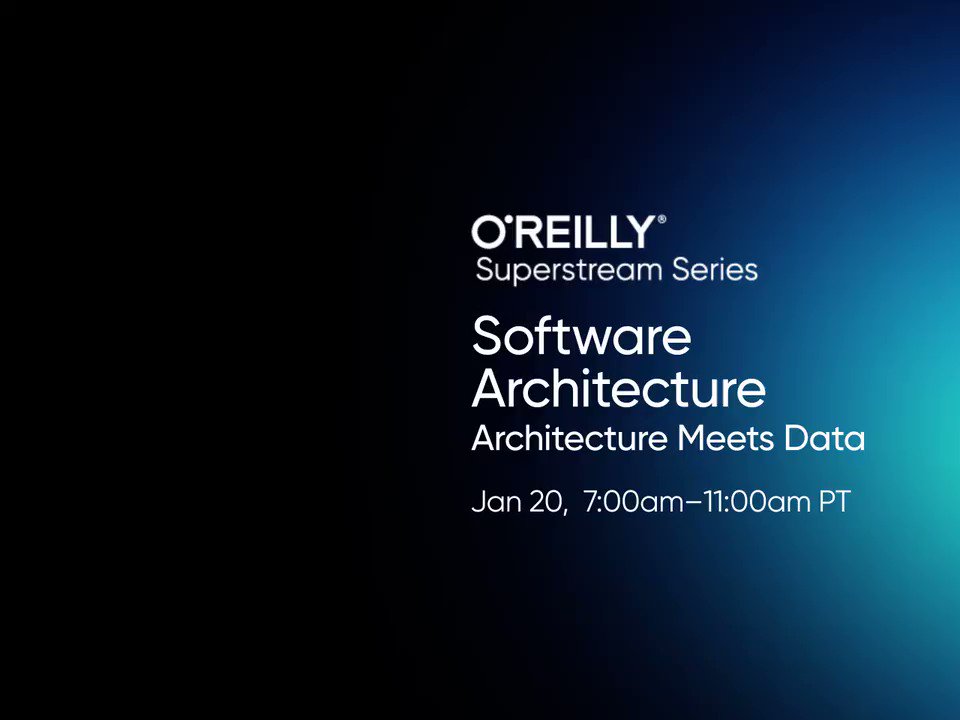 O'REILLY®
Superstream Series

Software Architecture
Architecture Meets Data

Jan 20, 7:00am–11:00am PT